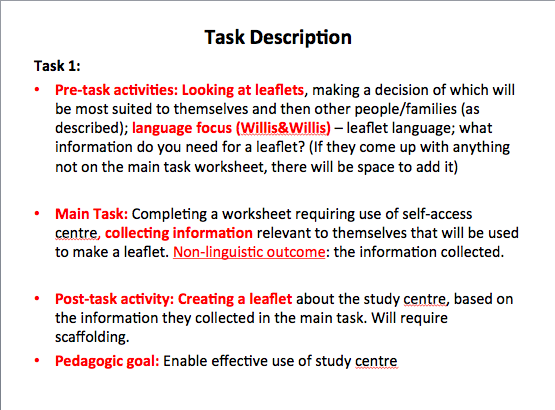 Task Description

Task 1:

• Pre-task activities: Looking at leaflets, making a decision of which will be most suited to themselves and then other people/families (as described); language focus (Willis&Willis) – leaflet language; what information do you need for a leaflet? (If they come up with anything not on the main task worksheet, there will be space to add it)

• Main Task: Completing a worksheet requiring use of self-access centre, collecting information relevant to themselves that will be used to make a leaflet. Non-linguistic outcome: the information collected.

• Post-task activity: Creating a leaflet about the study centre, based on the information they collected in the main task. Will require scaffolding.

• Pedagogic goal: Enable effective use of study centre